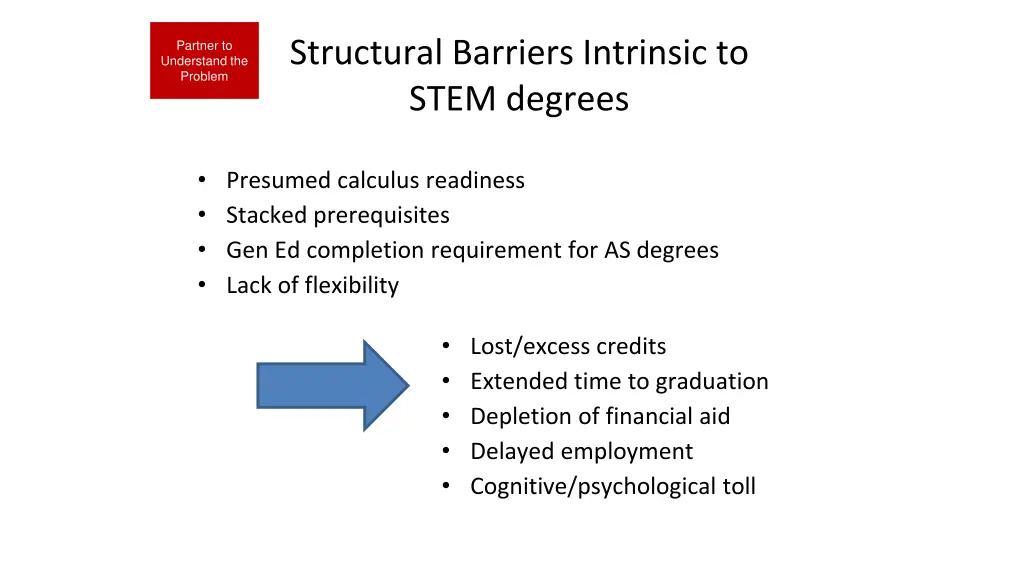 Partner to Understand the Problem

Structural Barriers Intrinsic to STEM degrees

• Presumed calculus readiness
• Stacked prerequisites
• Gen Ed completion requirement for AS degrees
• Lack of flexibility

• Lost/excess credits
• Extended time to graduation
• Depletion of financial aid
• Delayed employment
• Cognitive/psychological toll